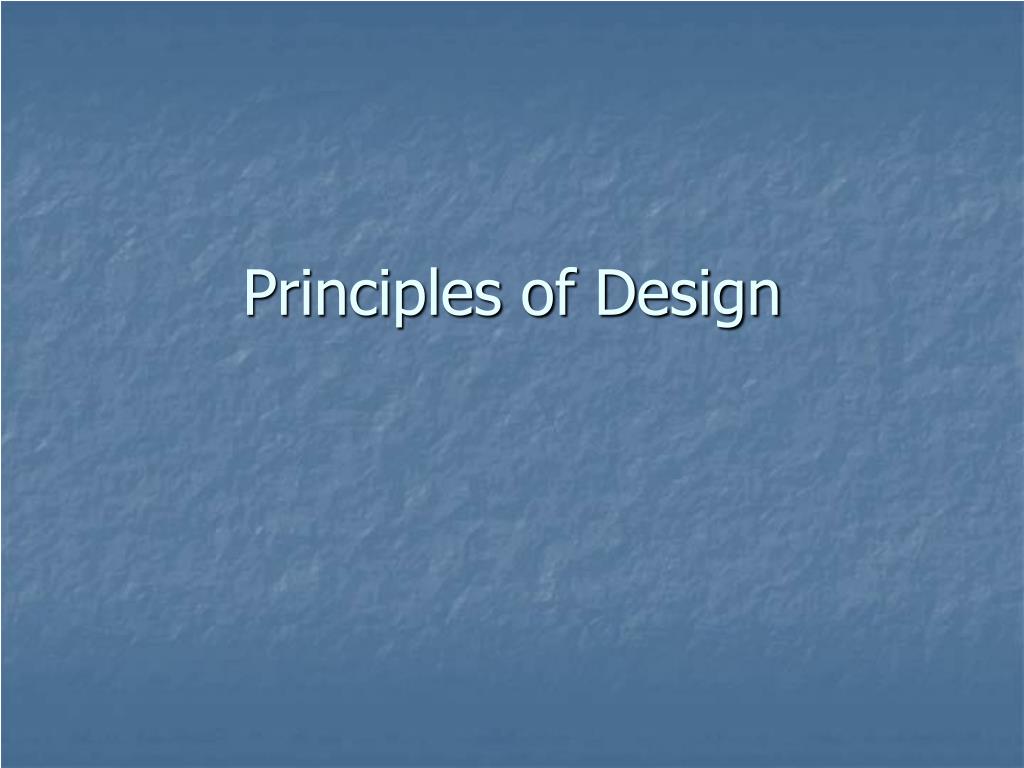 Principles of Design